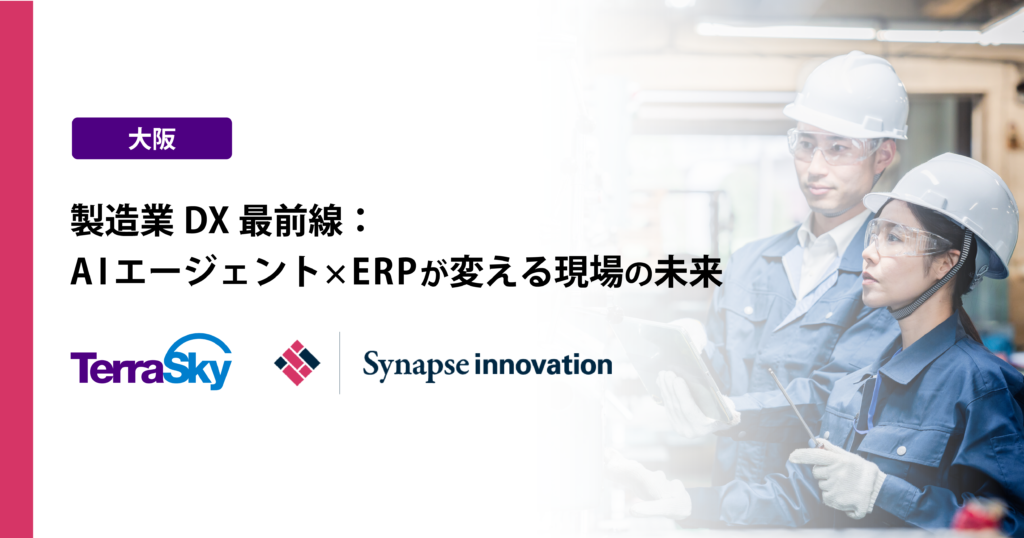 大阪

製造業 DX 最前線：
AIエージェント×ERPが変える現場の未来

TerraSky

Synapse innovation